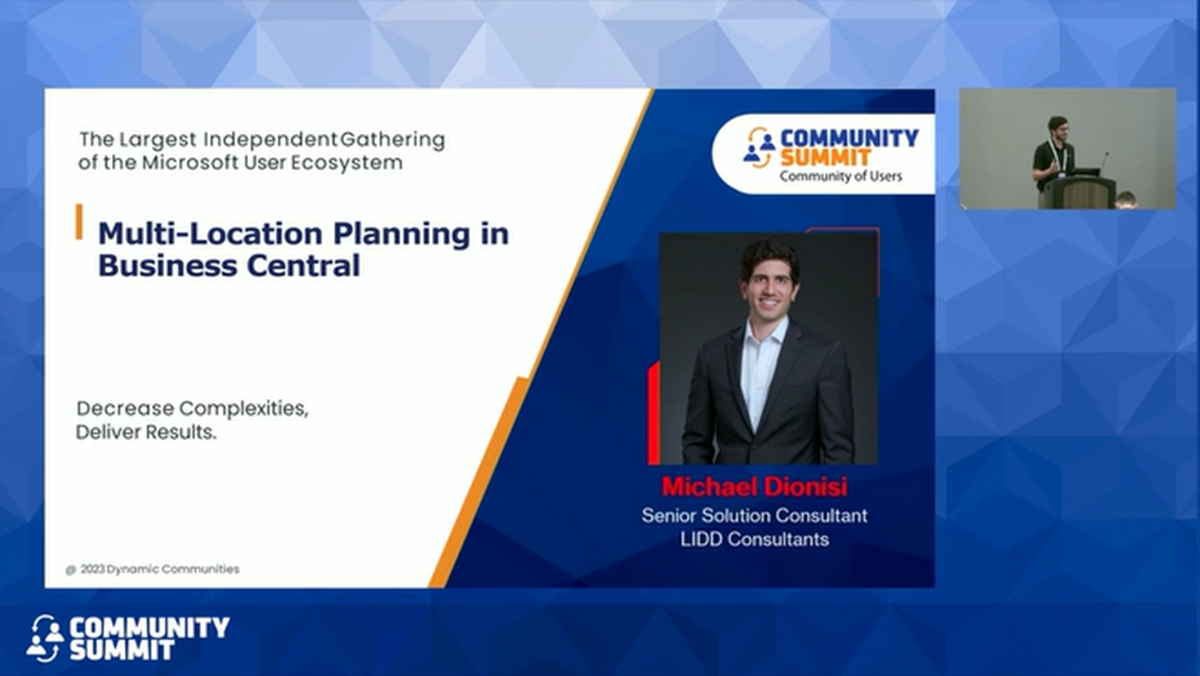 The Largest Independent Gathering of the Microsoft User Ecosystem

Multi-Location Planning in Business Central

Decrease Complexities, Deliver Results.

@ 2023 Dynamic Communities

COMMUNITY SUMMIT
Community of Users

Michael Dionisi
Senior Solution Consultant
LIDD Consultants

COMMUNITY SUMMIT